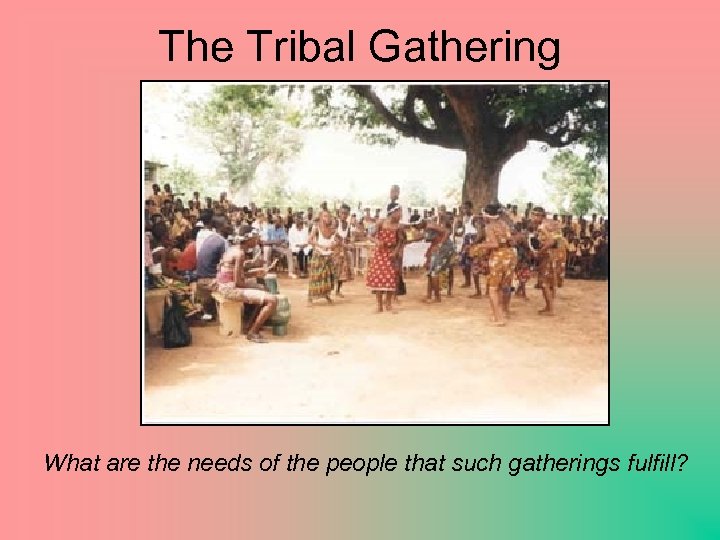 The Tribal Gathering

What are the needs of the people that such gatherings fulfill?